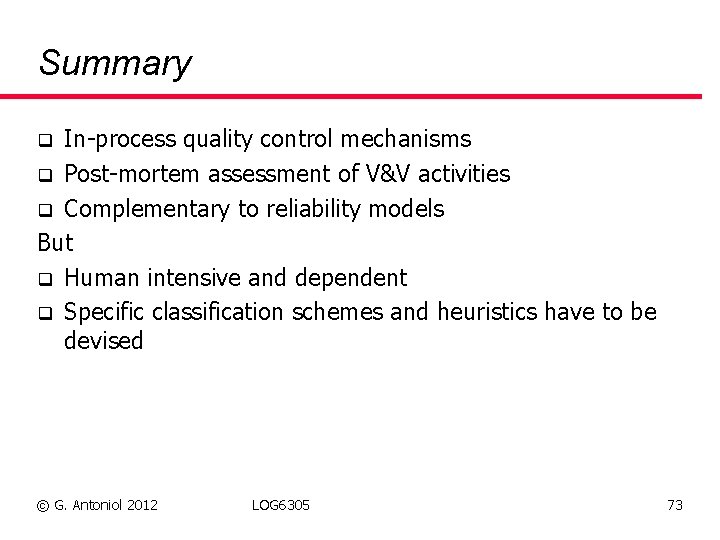 Summary

❑ In-process quality control mechanisms
❑ Post-mortem assessment of V&V activities
❑ Complementary to reliability models

But

❑ Human intensive and dependent
❑ Specific classification schemes and heuristics have to be devised

© G. Antoniol 2012 LOG6305 73